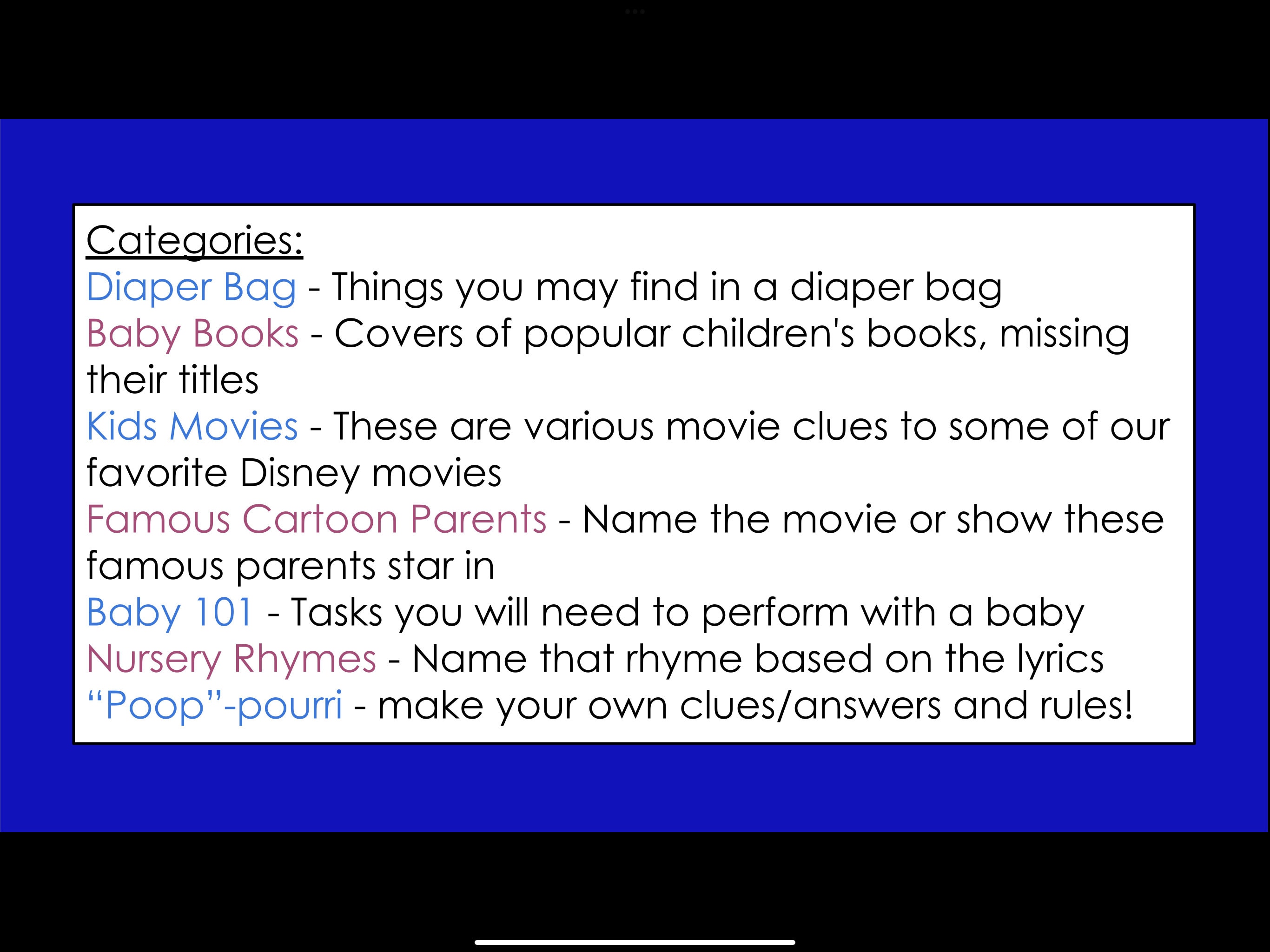 Categories:
Diaper Bag - Things you may find in a diaper bag
Baby Books - Covers of popular children's books, missing their titles
Kids Movies - These are various movie clues to some of our favorite Disney movies
Famous Cartoon Parents - Name the movie or show these famous parents star in
Baby 101 - Tasks you will need to perform with a baby
Nursery Rhymes - Name that rhyme based on the lyrics
“Poop”-pourri - make your own clues/answers and rules!